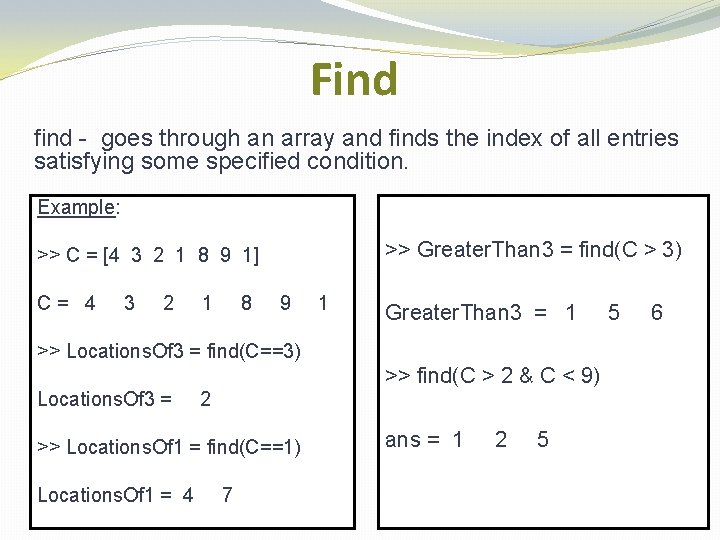 Find

find - goes through an array and finds the index of all entries satisfying some specified condition.

Example:

>> C = [4 3 2 1 8 9 1]

C = 4 3 2 1 8 9 1

>> LocationsOf3 = find(C==3)

LocationsOf3 = 2

>> LocationsOf1 = find(C==1)

LocationsOf1 = 4 7

>> GreaterThan3 = find(C > 3)

GreaterThan3 = 1 5 6

>> find(C > 2 & C < 9)

ans = 1 2 5